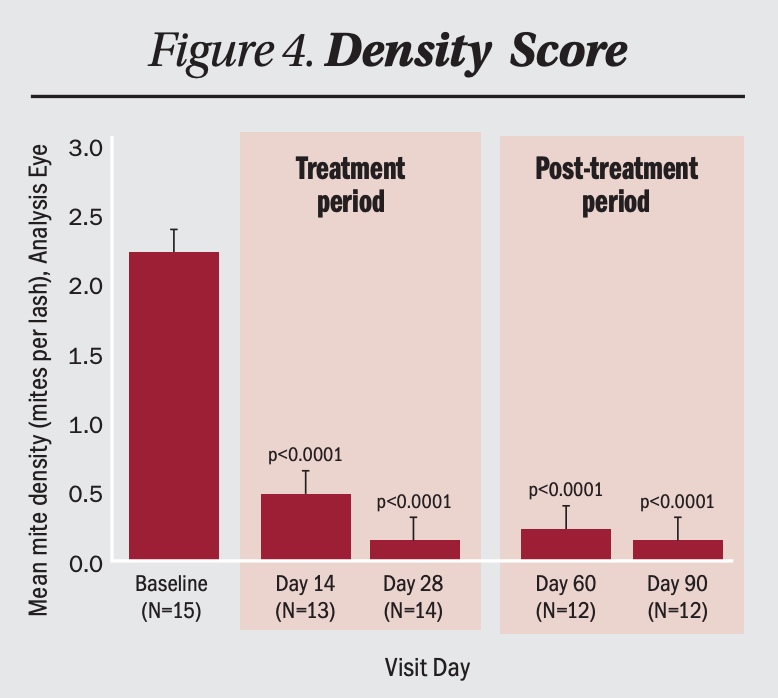 Figure 4. Density Score

Mean mite density (mites per lash), Analysis Eye

3.0
2.5
2.0
1.5
1.0
0.5
0.0

Treatment period

Post-treatment period

p<0.0001
p<0.0001
p<0.0001
p<0.0001

Baseline (N=15)
Day 14 (N=13)
Day 28 (N=14)
Day 60 (N=12)
Day 90 (N=12)

Visit Day